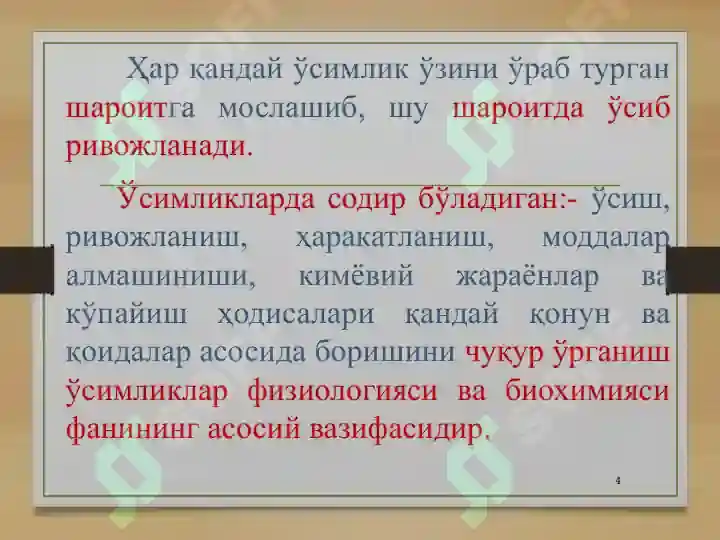 Ҳар қандай ўсимлик ўзини ўраб турган шароитга мослашиб, шу шароитда ўсиб ривожланади.

Ўсимликларда содир бўладиган:- ўсиш, ривожланиш, ҳаракатланиш, моддалар алмашиниши, кимёвий жараёнлар ва кўпайиш ҳодисалари қандай қонун ва қоидалар асосида боришини чуқур ўрганиш ўсимликлар физиологияси ва биохимияси фанининг асосий вазифасидир.

4